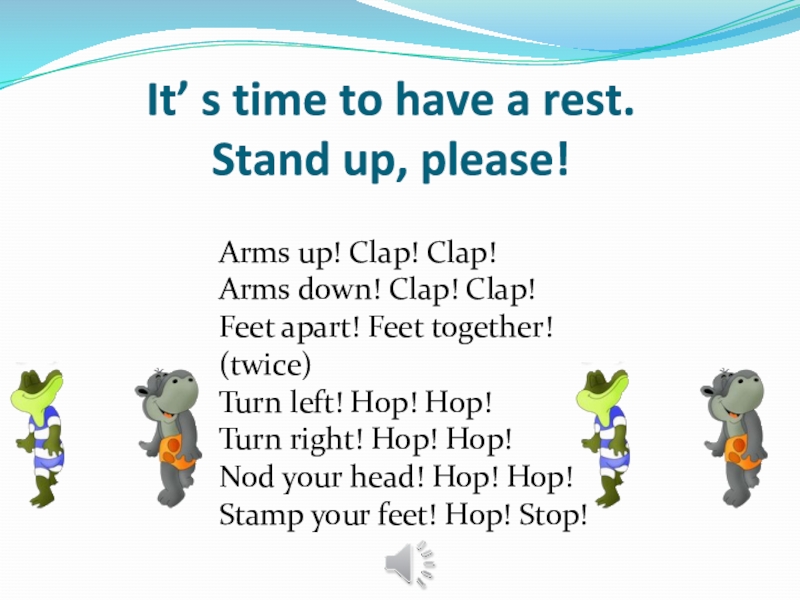 It’ s time to have a rest.
Stand up, please!

Arms up! Clap! Clap!
Arms down! Clap! Clap!
Feet apart! Feet together!
(twice)
Turn left! Hop! Hop!
Turn right! Hop! Hop!
Nod your head! Hop! Hop!
Stamp your feet! Hop! Stop!